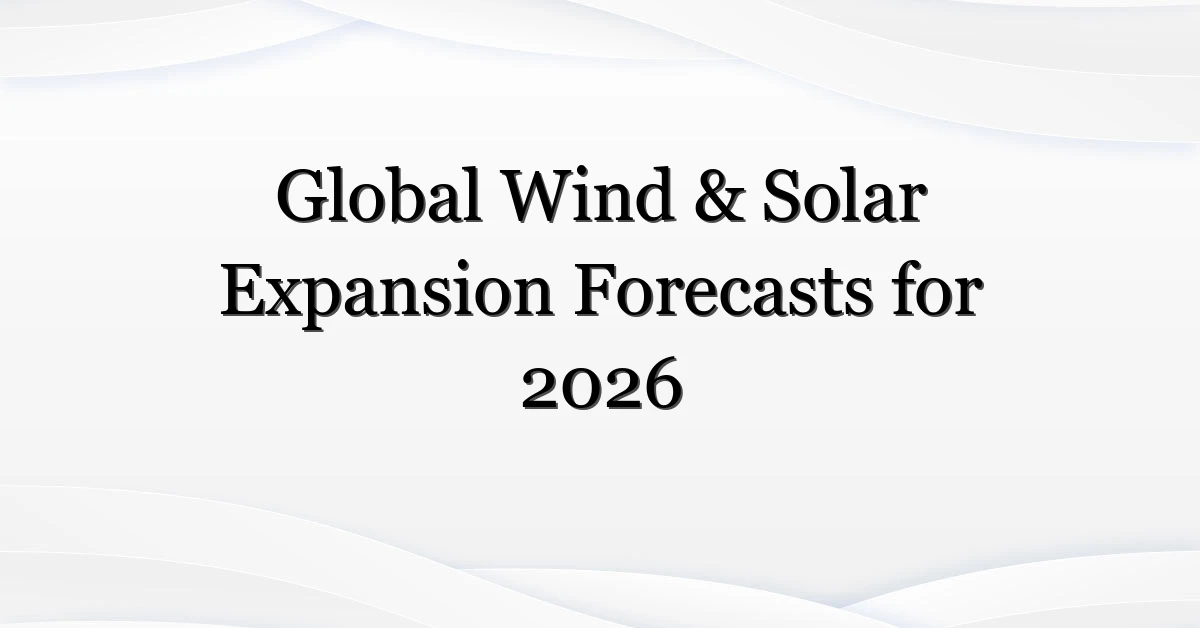 Global Wind & Solar Expansion Forecasts for 2026